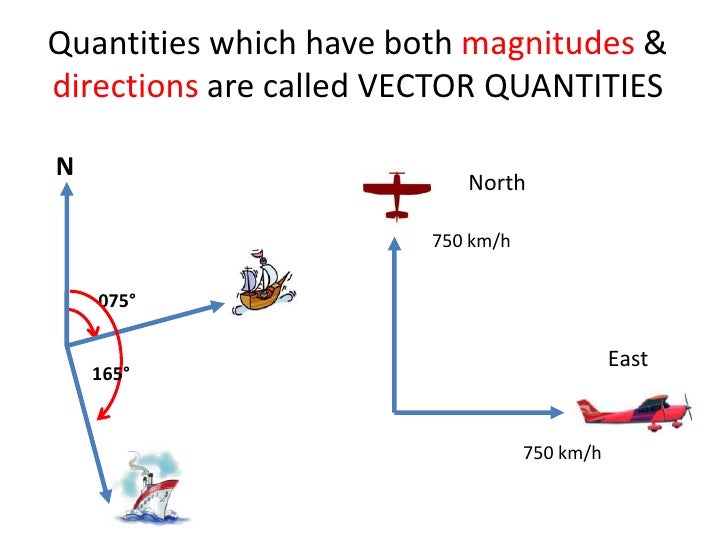 Quantities which have both magnitudes & directions are called VECTOR QUANTITIES

N

075°

165°

North

750 km/h

East

750 km/h